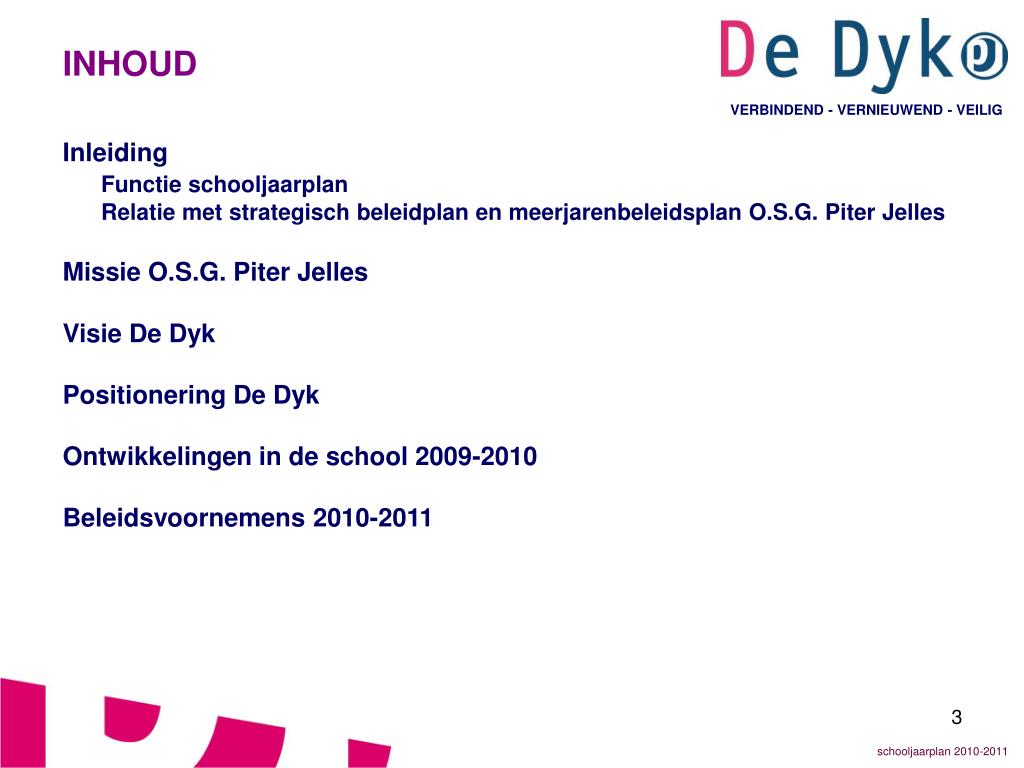 INHOUD

De Dyk

VERBINDEND - VERNIEUWEND - VEILIG

Inleiding
Functie schooljaarplan
Relatie met strategisch beleidplan en meerjarenbeleidsplan O.S.G. Piter Jelles

Missie O.S.G. Piter Jelles

Visie De Dyk

Positionering De Dyk

Ontwikkelingen in de school 2009-2010

Beleidsvoornemens 2010-2011

3

schooljaarplan 2010-2011